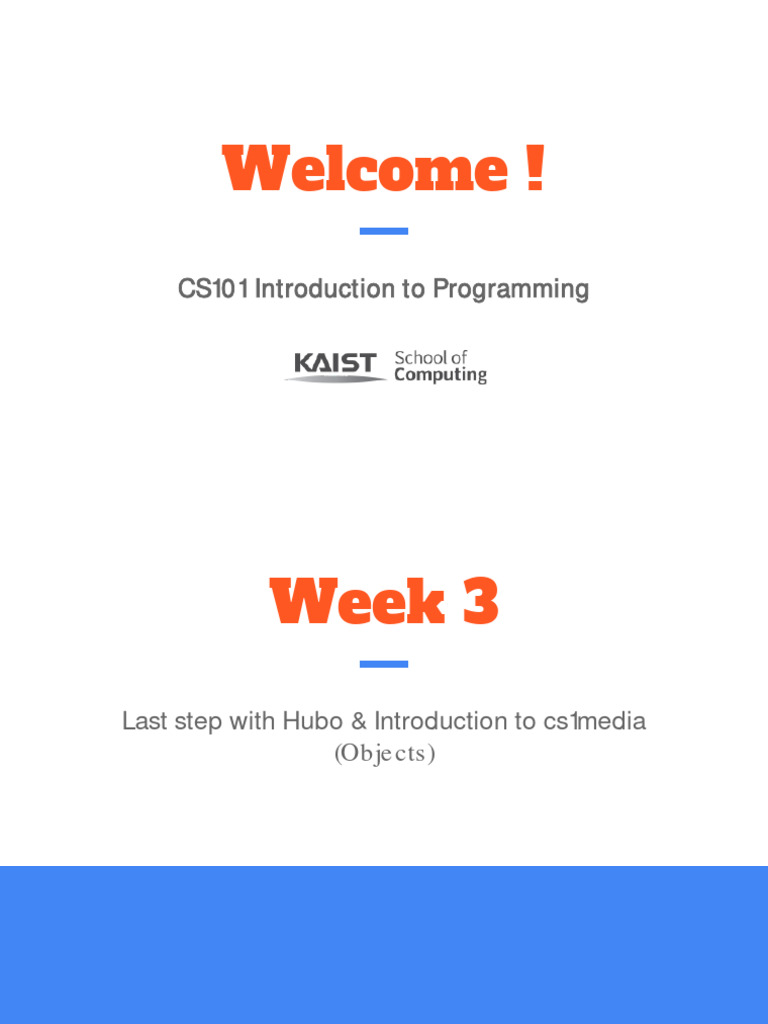 Welcome !

CS101 Introduction to Programming

KAIST School of Computing

Week 3

Last step with Hubo & Introduction to cs1media
(Objects)